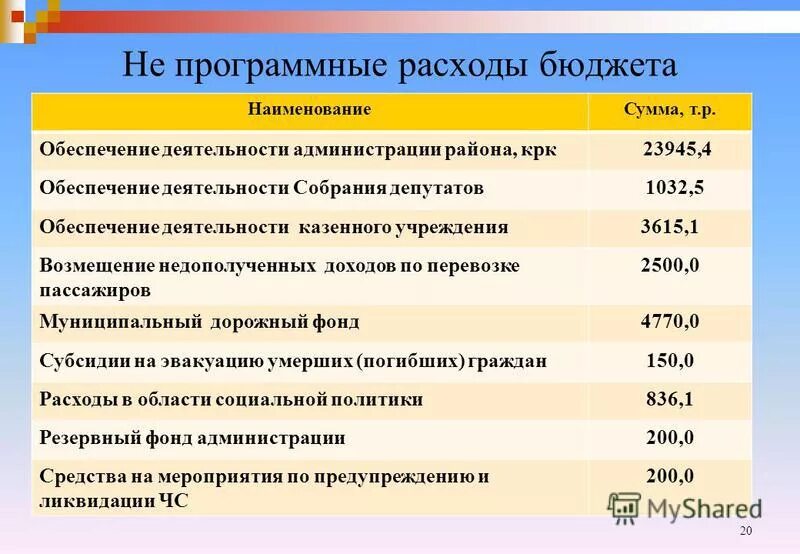 Не программные расходы бюджета

| Наименование | Сумма, т.р. |
|---|---|
| Обеспечение деятельности администрации района, крк | 23945,4 |
| Обеспечение деятельности Собрания депутатов | 1032,5 |
| Обеспечение деятельности казенного учреждения | 3615,1 |
| Возмещение недополученных доходов по перевозке пассажиров | 2500,0 |
| Муниципальный дорожный фонд | 4770,0 |
| Субсидии на эвакуацию умерших (погибших) граждан | 150,0 |
| Расходы в области социальной политики | 836,1 |
| Резервный фонд администрации | 200,0 |
| Средства на мероприятия по предупреждению и ликвидации ЧС | 200,0 |

MyShared

20